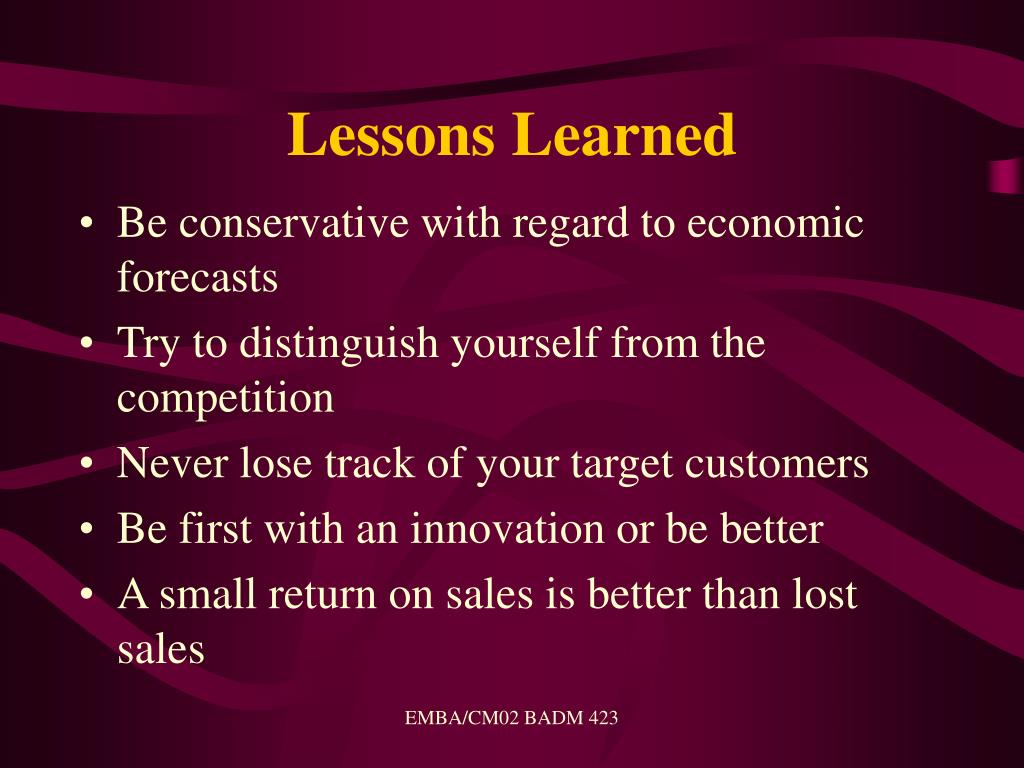 Lessons Learned

• Be conservative with regard to economic forecasts
• Try to distinguish yourself from the competition
• Never lose track of your target customers
• Be first with an innovation or be better
• A small return on sales is better than lost sales

EMBA/CM02 BADM 423